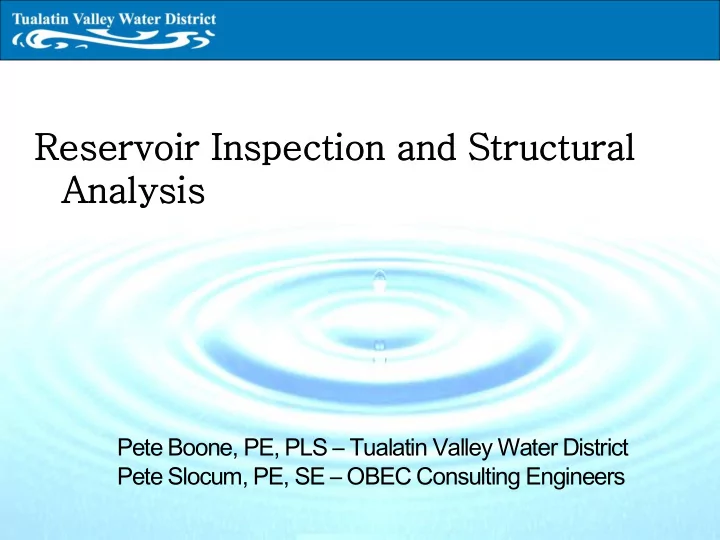 Tualatin Valley Water District

Reservoir Inspection and Structural Analysis

Pete Boone, PE, PLS – Tualatin Valley Water District
Pete Slocum, PE, SE – OBEC Consulting Engineers